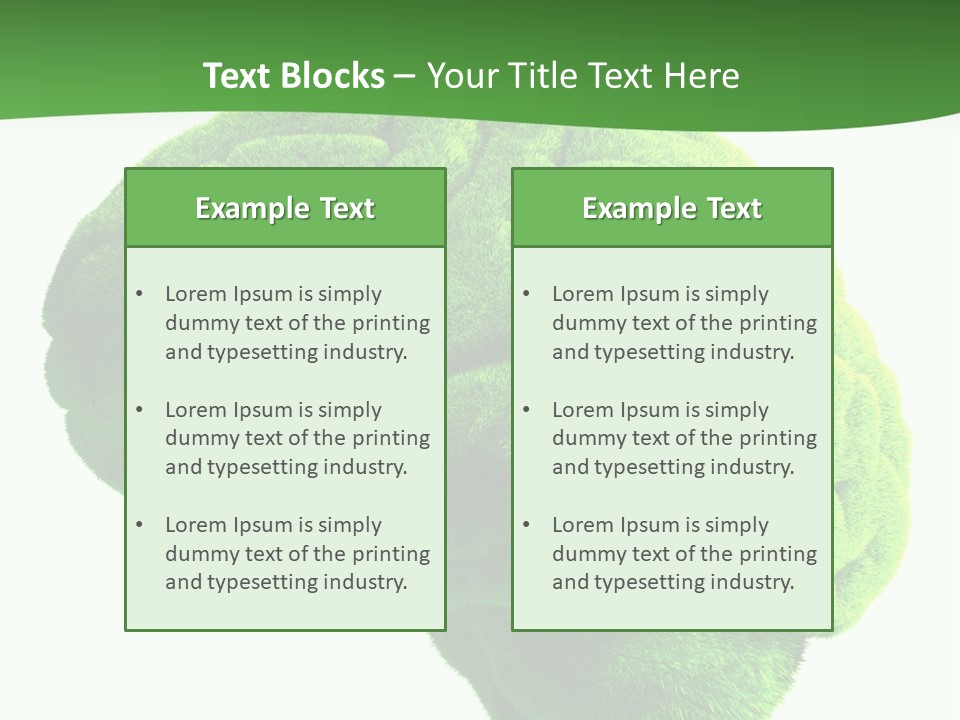 Text Blocks – Your Title Text Here

Example Text

• Lorem Ipsum is simply dummy text of the printing and typesetting industry.

• Lorem Ipsum is simply dummy text of the printing and typesetting industry.

• Lorem Ipsum is simply dummy text of the printing and typesetting industry.

Example Text

• Lorem Ipsum is simply dummy text of the printing and typesetting industry.

• Lorem Ipsum is simply dummy text of the printing and typesetting industry.

• Lorem Ipsum is simply dummy text of the printing and typesetting industry.